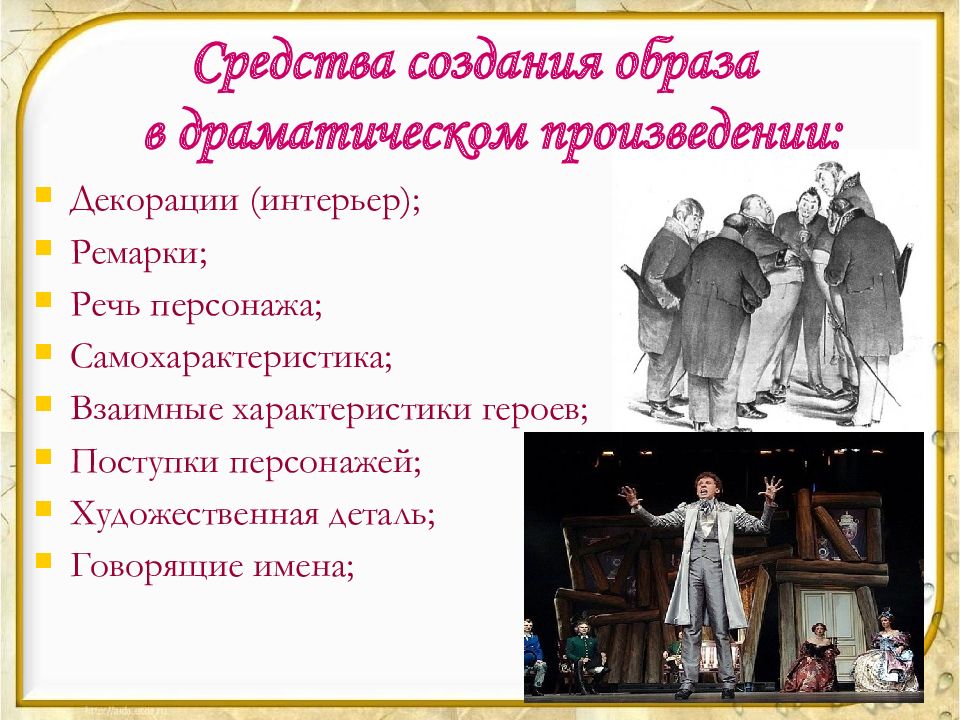 Средства создания образа в драматическом произведении:

- Декорации (интерьер);
- Ремарки;
- Речь персонажа;
- Самохарактеристика;
- Взаимные характеристики героев;
- Поступки персонажей;
- Художественная деталь;
- Говорящие имена;